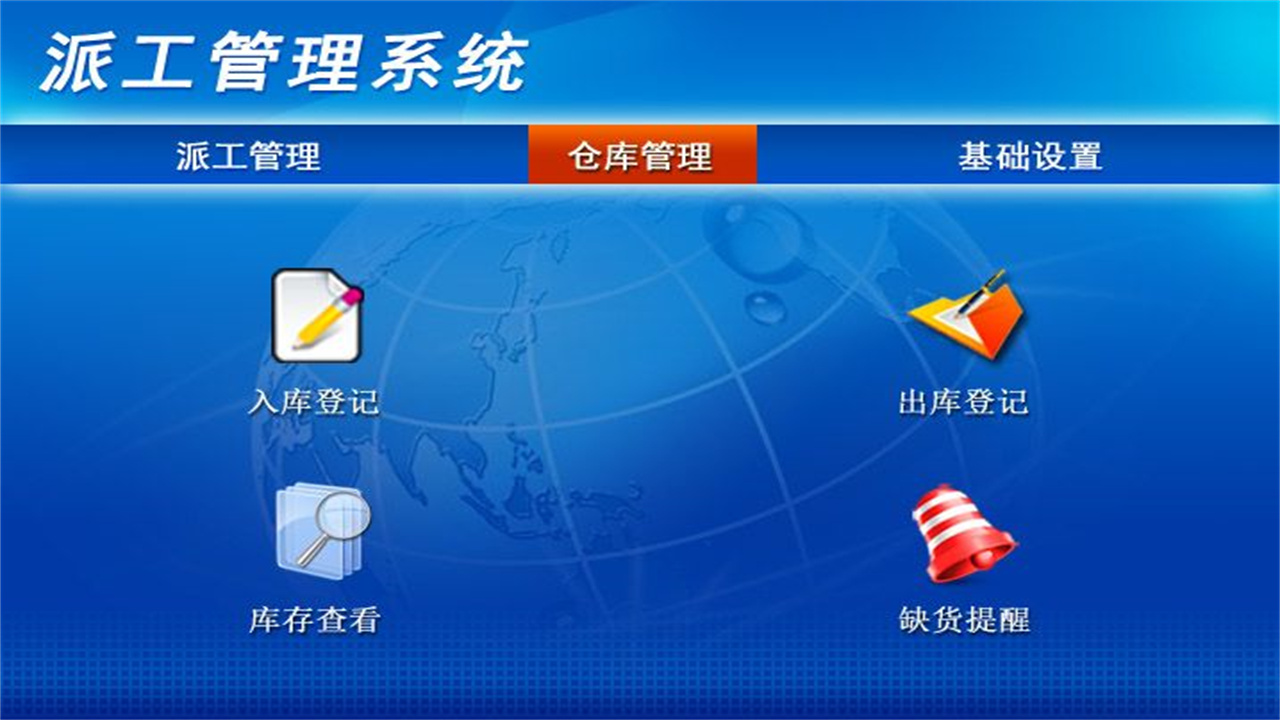 派工管理系统

派工管理
仓库管理
基础设置

入库登记
出库登记

库存查看
缺货提醒